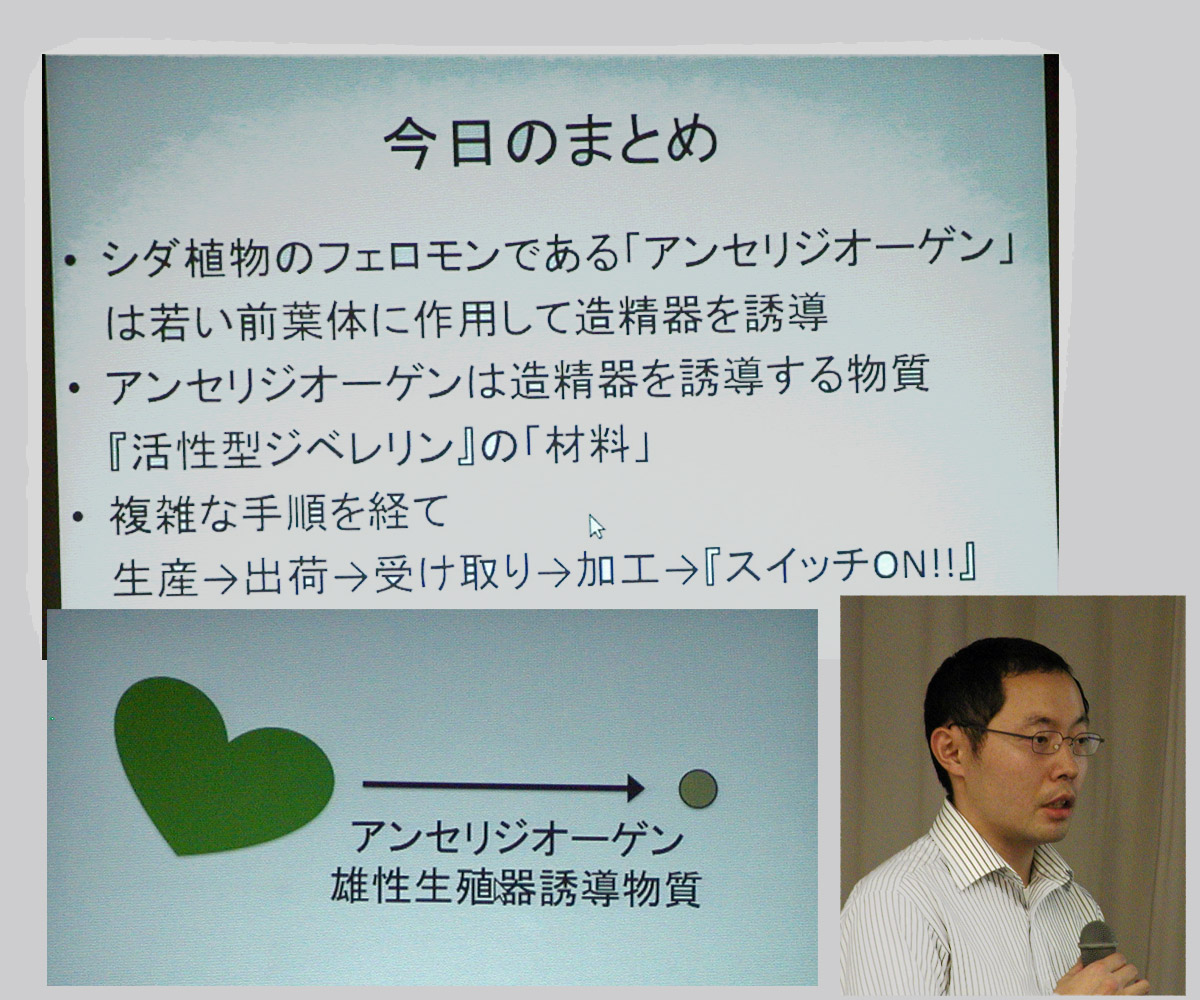 今日のまとめ

• シダ植物のフェロモンである「アンセリジオーゲン」は若い前葉体に作用して造精器を誘導
• アンセリジオーゲンは造精器を誘導する物質『活性型ジベレリン』の「材料」
• 複雑な手順を経て
生産→出荷→受け取り→加工→『スイッチON!!』

アンセリジオーゲン
雄性生殖器誘導物質